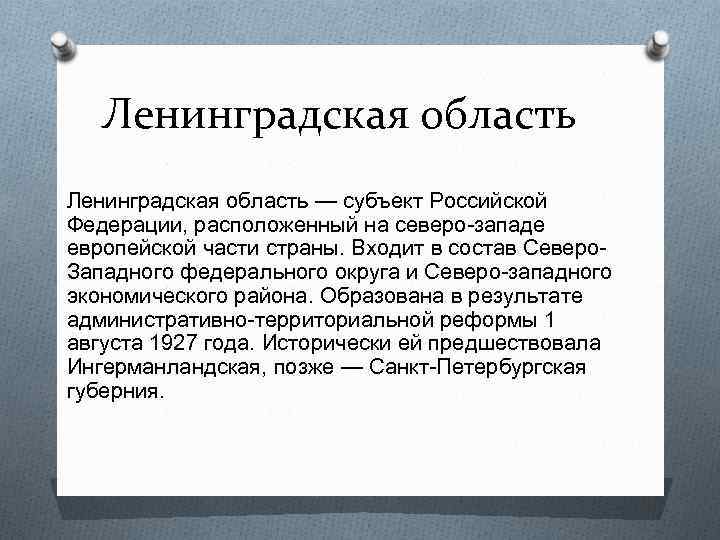 Ленинградская область

Ленинградская область — субъект Российской Федерации, расположенный на северо-западе европейской части страны. Входит в состав Северо-Западного федерального округа и Северо-западного экономического района. Образована в результате административно-территориальной реформы 1 августа 1927 года. Исторически ей предшествовала Ингерманландская, позже — Санкт-Петербургская губерния.